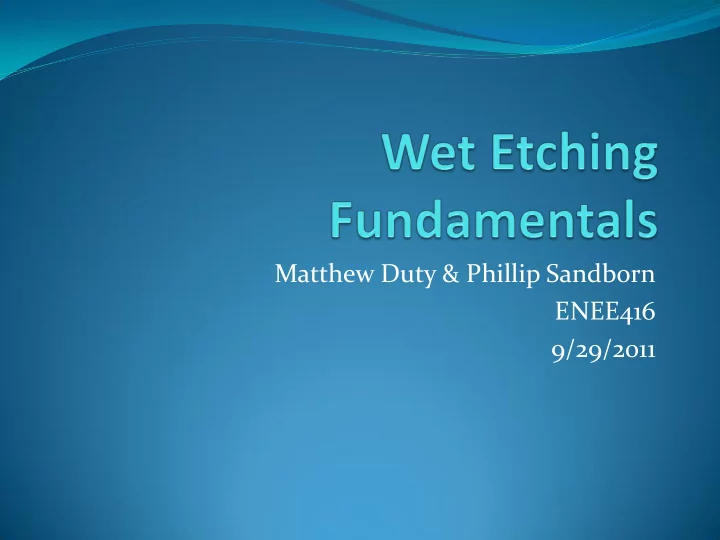 Wet Etching Fundamentals

Matthew Duty & Phillip Sandborn
ENEE416
9/29/2011